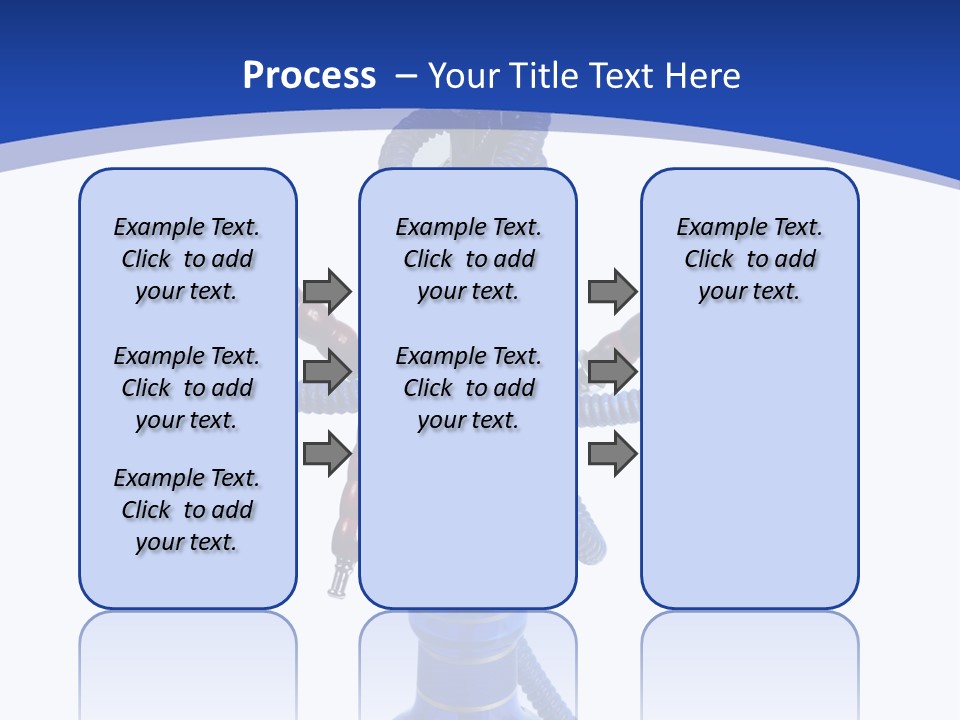 Process – Your Title Text Here

Example Text. Click to add your text.

Example Text. Click to add your text.

Example Text. Click to add your text.

Example Text. Click to add your text.

Example Text. Click to add your text.

Example Text. Click to add your text.